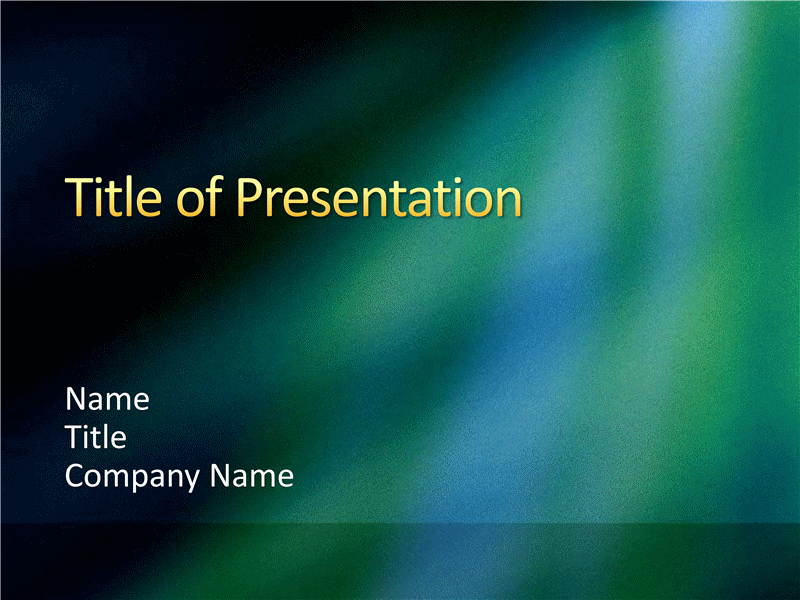 Title of Presentation

Name
Title
Company Name